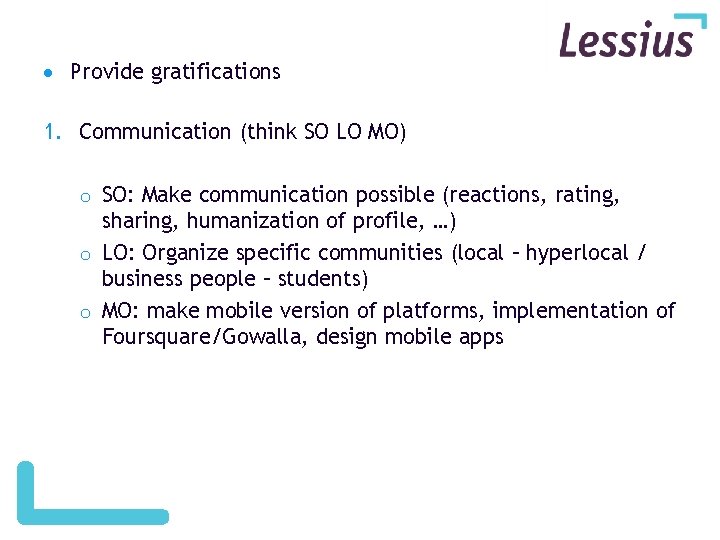 Lessius

• Provide gratifications

1. Communication (think SO LO MO)

o SO: Make communication possible (reactions, rating, sharing, humanization of profile, …)
o LO: Organize specific communities (local – hyperlocal / business people – students)
o MO: make mobile version of platforms, implementation of Foursquare/Gowalla, design mobile apps